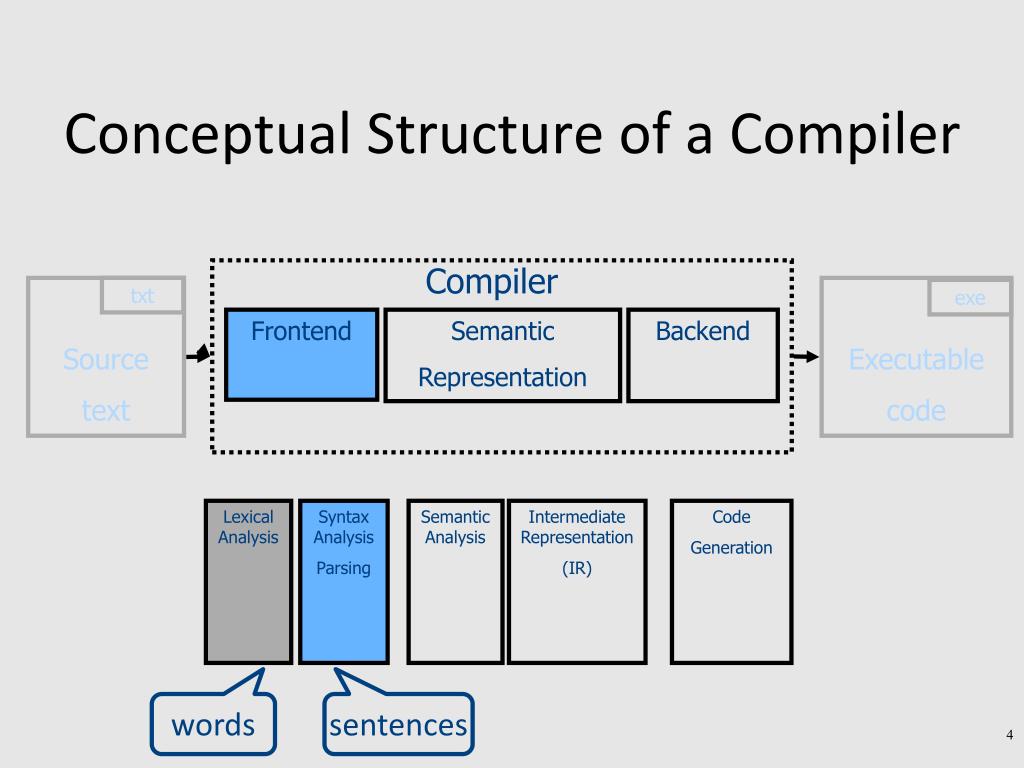 Conceptual Structure of a Compiler

txt

Source text

Compiler

Frontend

Semantic Representation

Backend

exe

Executable code

Lexical Analysis

Syntax Analysis

Parsing

Semantic Analysis

Intermediate Representation

(IR)

Code

Generation

words

sentences

4